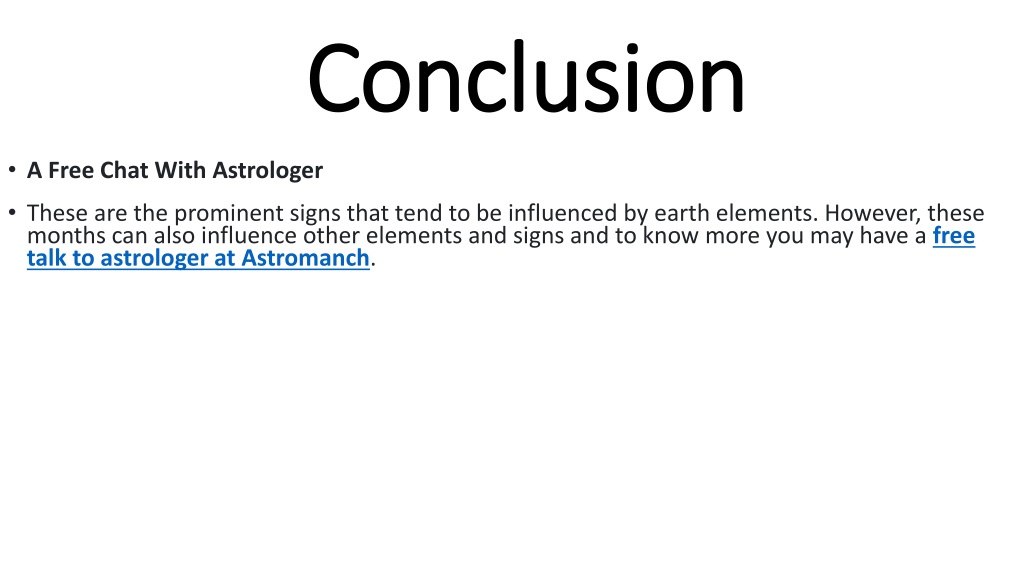 Conclusion

• A Free Chat With Astrologer

• These are the prominent signs that tend to be influenced by earth elements. However, these months can also influence other elements and signs and to know more you may have a free talk to astrologer at Astromanch.